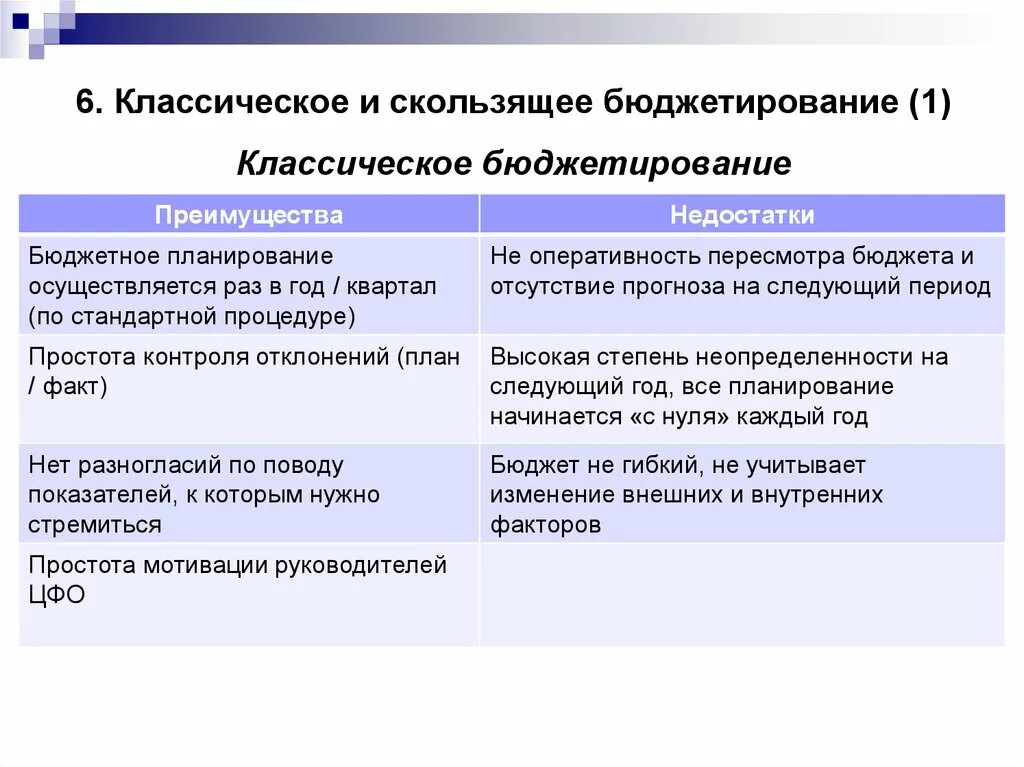 6. Классическое и скользящее бюджетирование (1)

Классическое бюджетирование

| Преимущества | Недостатки |
|---|---|
| Бюджетное планирование осуществляется раз в год / квартал (по стандартной процедуре) | Не оперативность пересмотра бюджета и отсутствие прогноза на следующий период |
| Простота контроля отклонений (план / факт) | Высокая степень неопределенности на следующий год, все планирование начинается «с нуля» каждый год |
| Нет разногласий по поводу показателей, к которым нужно стремиться | Бюджет не гибкий, не учитывает изменение внешних и внутренних факторов |
| Простота мотивации руководителей ЦФО | |